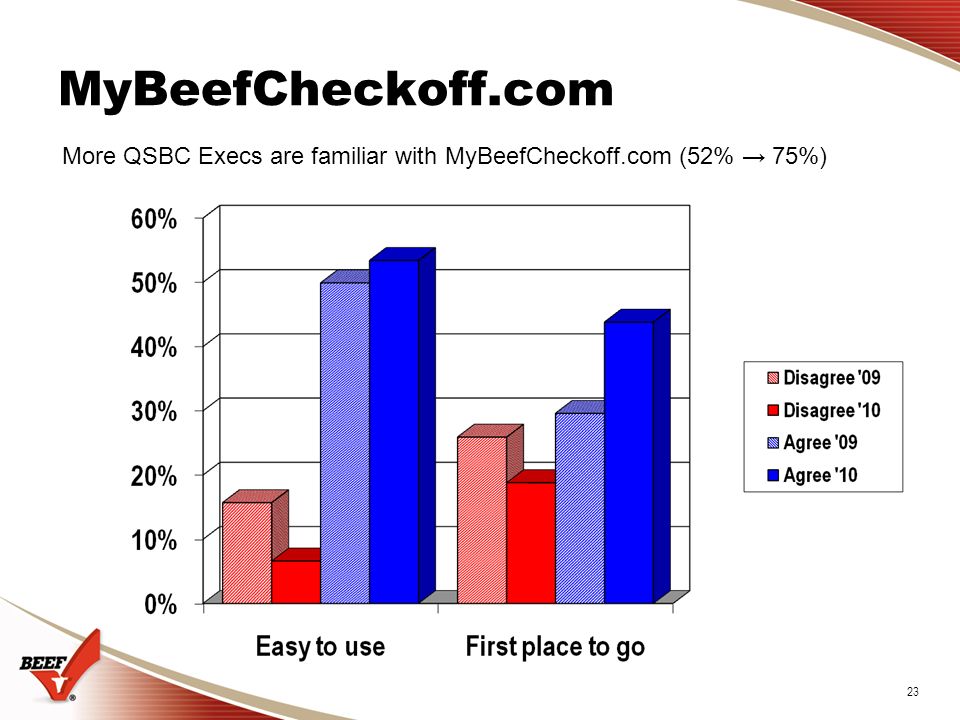 MyBeefCheckoff.com

More QSBC Execs are familiar with MyBeefCheckoff.com (52% → 75%)

60%
50%
40%
30%
20%
10%
0%

Easy to use
First place to go

Disagree '09
Disagree '10
Agree '09
Agree '10

BEEF

23